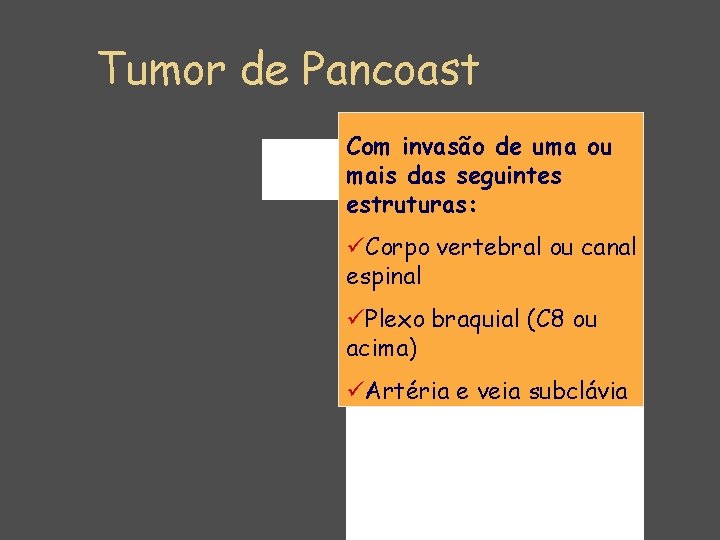 Tumor de Pancoast

Com invasão de uma ou mais das seguintes estruturas:

✓Corpo vertebral ou canal espinal

✓Plexo braquial (C8 ou acima)

✓Artéria e veia subclávia